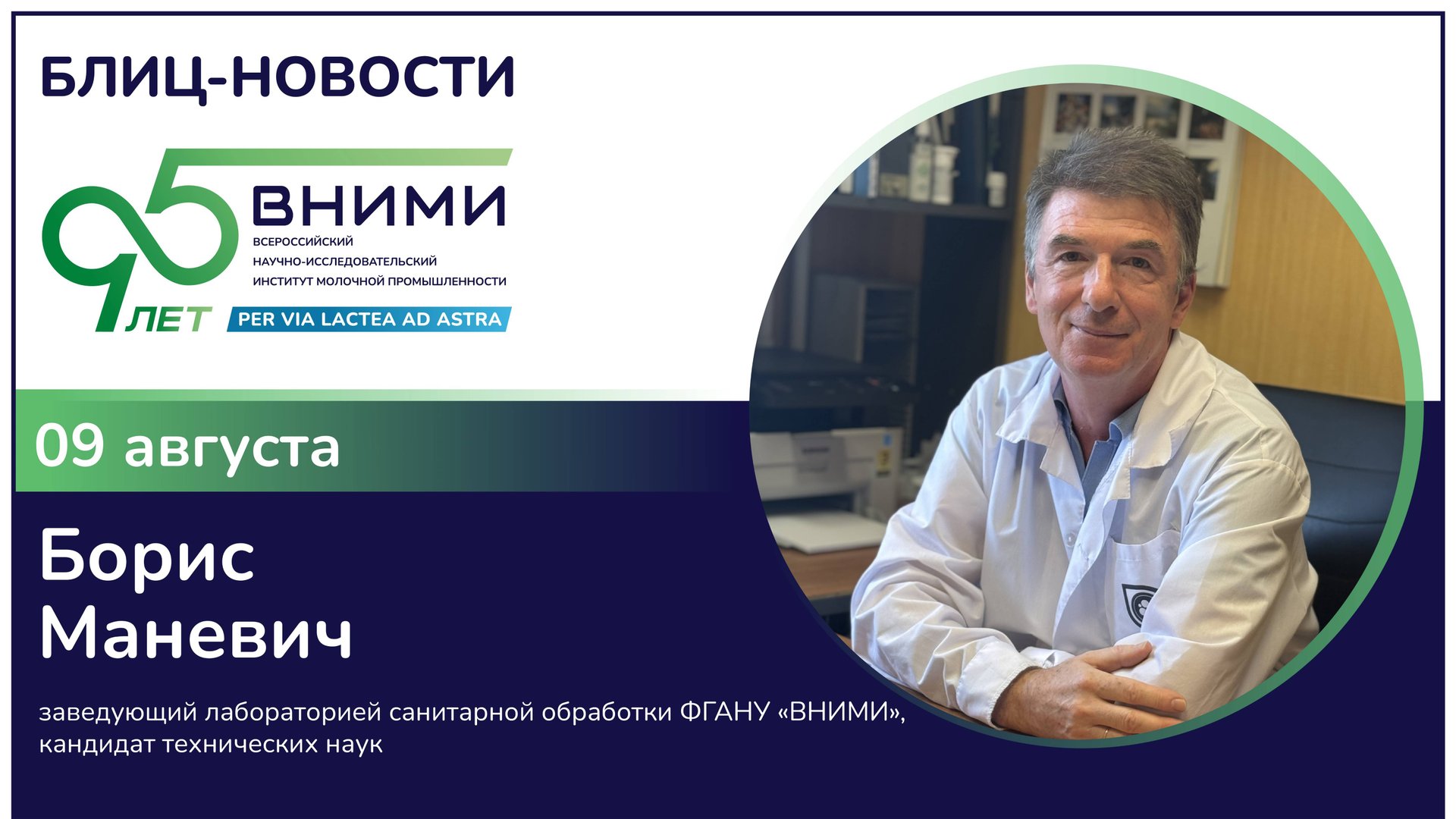 БЛИЦ-НОВОСТИ

95 ЛЕТ

ВНИМИ
ВСЕРОССИЙСКИЙ НАУЧНО-ИССЛЕДОВАТЕЛЬСКИЙ ИНСТИТУТ МОЛОЧНОЙ ПРОМЫШЛЕННОСТИ

PER VIA LACTEA AD ASTRA

09 августа

Борис Маневич

заведующий лабораторией санитарной обработки ФГАНУ «ВНИМИ», кандидат технических наук